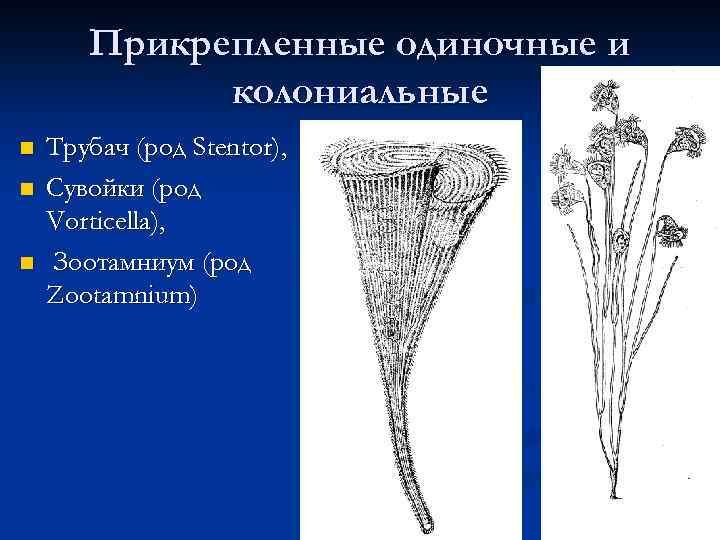 Прикрепленные одиночные и колониальные

- Трубач (род Stentor),
- Сувойки (род Vorticella),
- Зоотамниум (род Zootamnium)